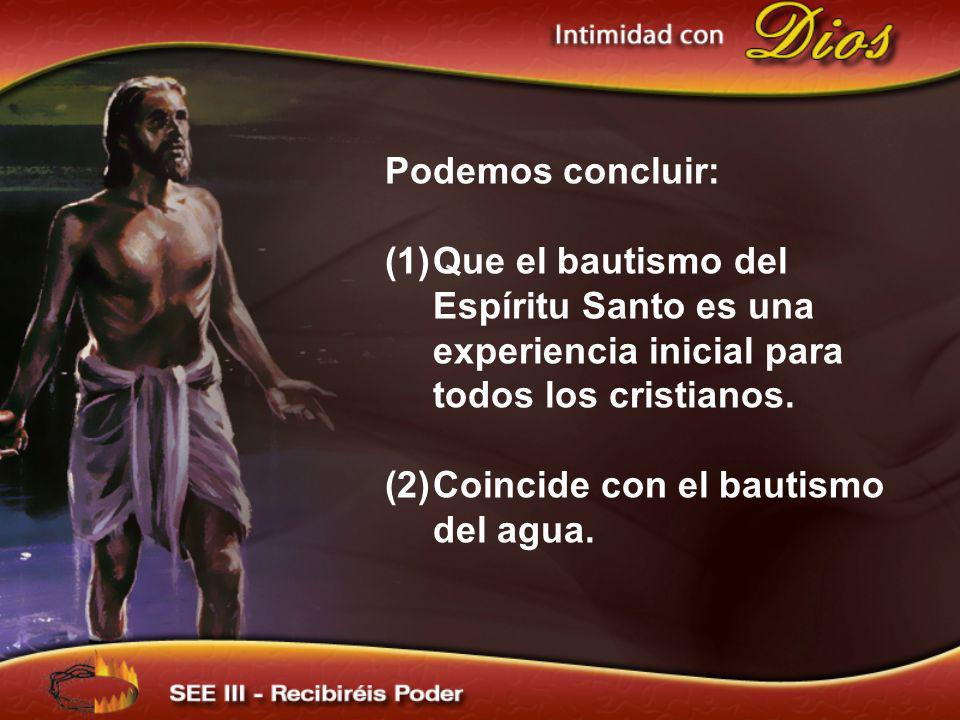 Intimidad con Dios

Podemos concluir:

(1) Que el bautismo del Espíritu Santo es una experiencia inicial para todos los cristianos.

(2) Coincide con el bautismo del agua.

SEE III - Recibiréis Poder